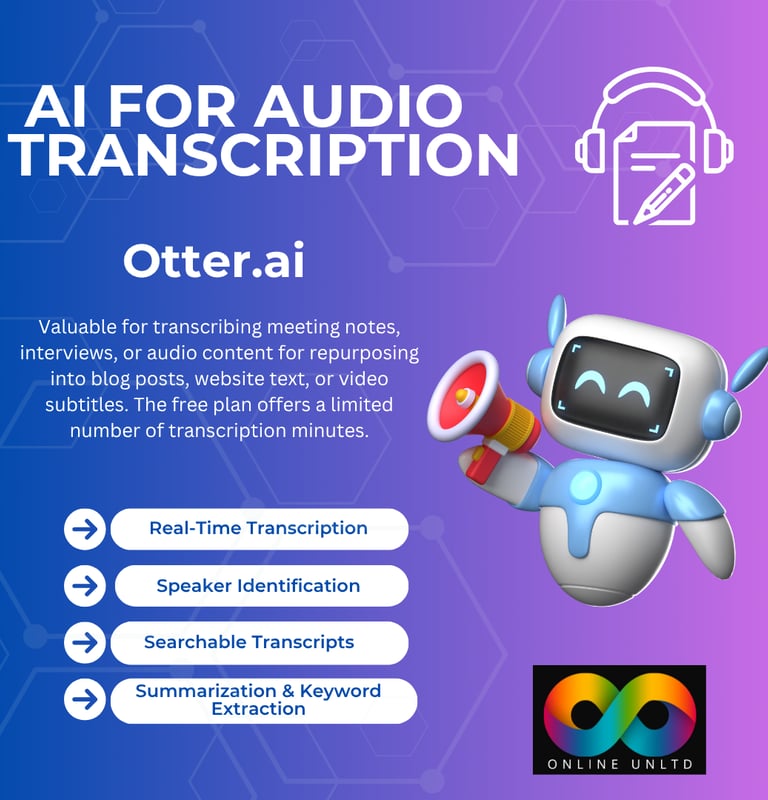 AI FOR AUDIO TRANSCRIPTION

Otter.ai

Valuable for transcribing meeting notes, interviews, or audio content for repurposing into blog posts, website text, or video subtitles. The free plan offers a limited number of transcription minutes.

Real-Time Transcription

Speaker Identification

Searchable Transcripts

Summarization & Keyword Extraction

ONLINE UNLTD